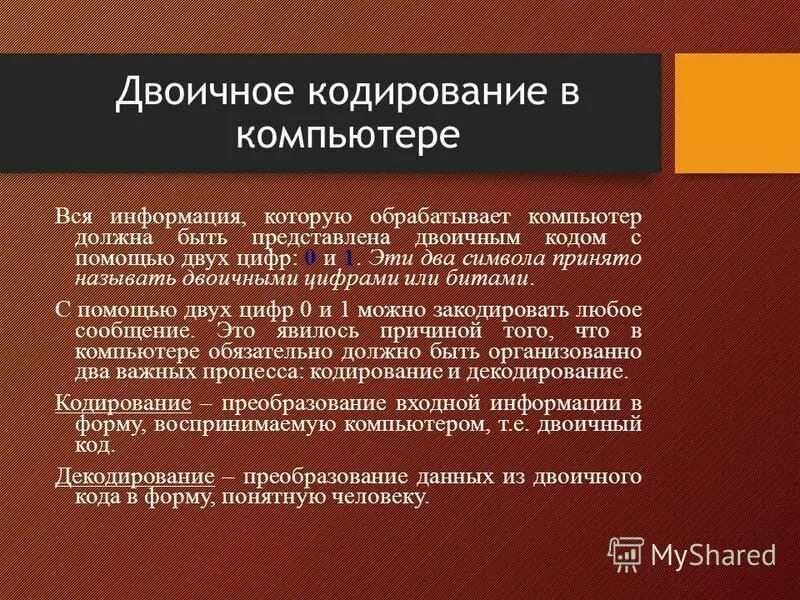 Двоичное кодирование в компьютере

Вся информация, которую обрабатывает компьютер должна быть представлена двоичным кодом с помощью двух цифр: 0 и 1. Эти два символа принято называть двоичными цифрами или битами.

С помощью двух цифр 0 и 1 можно закодировать любое сообщение. Это явилось причиной того, что в компьютере обязательно должно быть организованно два важных процесса: кодирование и декодирование.

Кодирование – преобразование входной информации в форму, воспринимаемую компьютером, т.е. двоичный код.

Декодирование – преобразование данных из двоичного кода в форму, понятную человеку.

MyShared